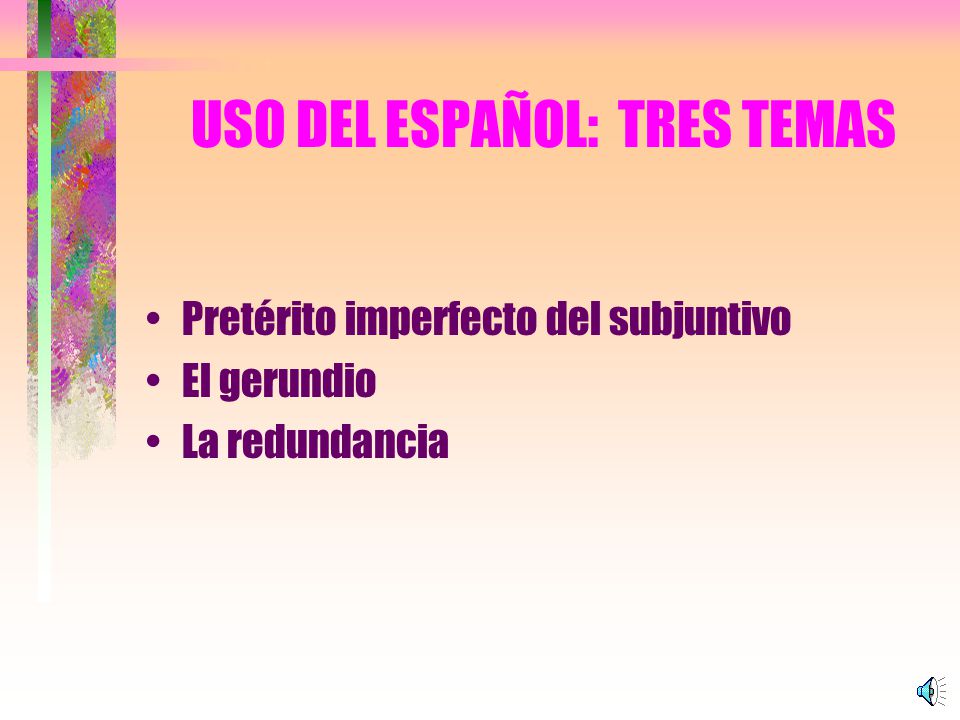 USO DEL ESPAÑOL:  TRES TEMAS

• Pretérito imperfecto del subjuntivo
• El gerundio
• La redundancia